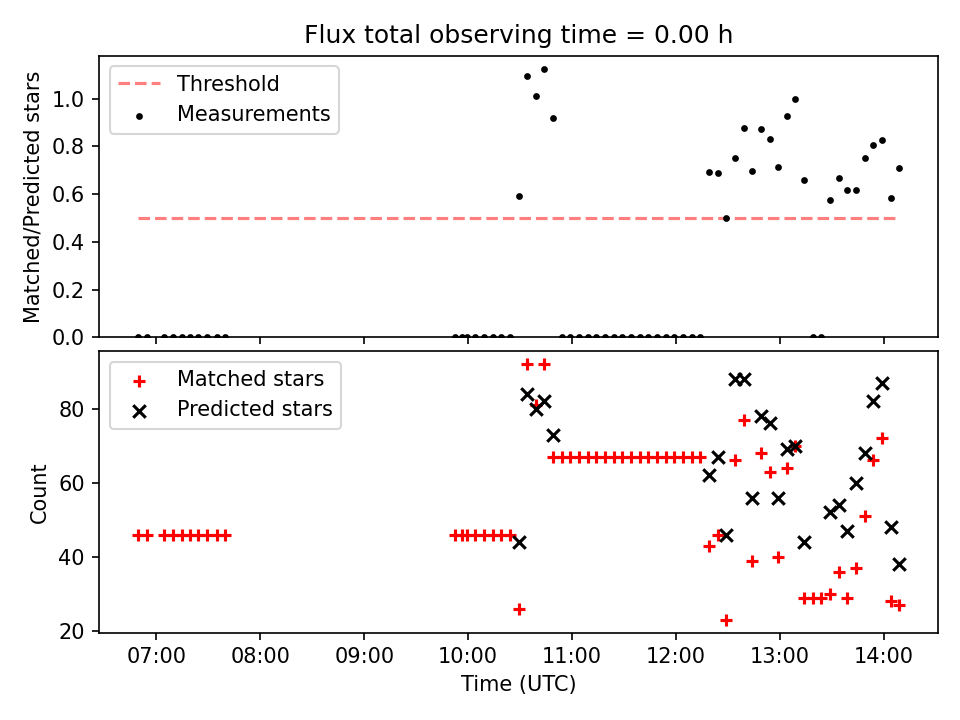 Flux total observing time = 0.00 h

Threshold
Measurements

Matched/Predicted stars

1.0
0.8
0.6
0.4
0.2
0.0

Matched stars
Predicted stars

Count

80
60
40
20

07:00
08:00
09:00
10:00
11:00
12:00
13:00
14:00

Time (UTC)